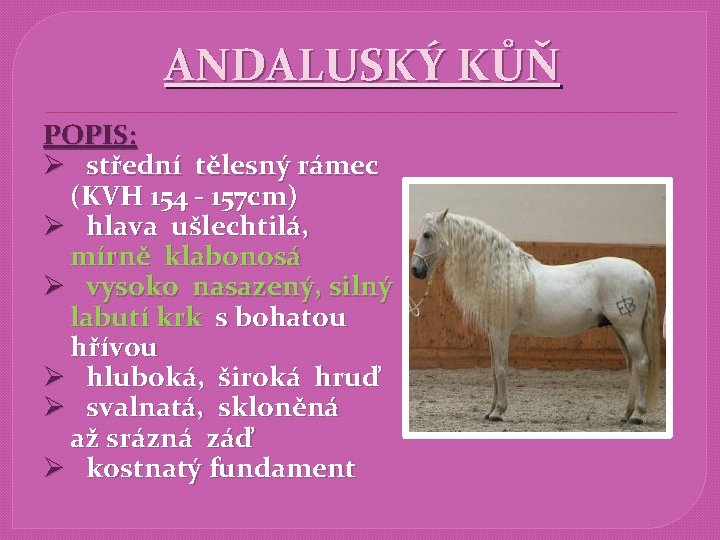 ANDALUSKÝ KŮŇ

POPIS:
➢ střední tělesný rámec (KVH 154 - 157cm)
➢ hlava ušlechtilá, mírně klabonosá
➢ vysoko nasazený, silný labutí krk s bohatou hřívou
➢ hluboká, široká hruď
➢ svalnatá, skloněná až srázná záď
➢ kostnatý fundament